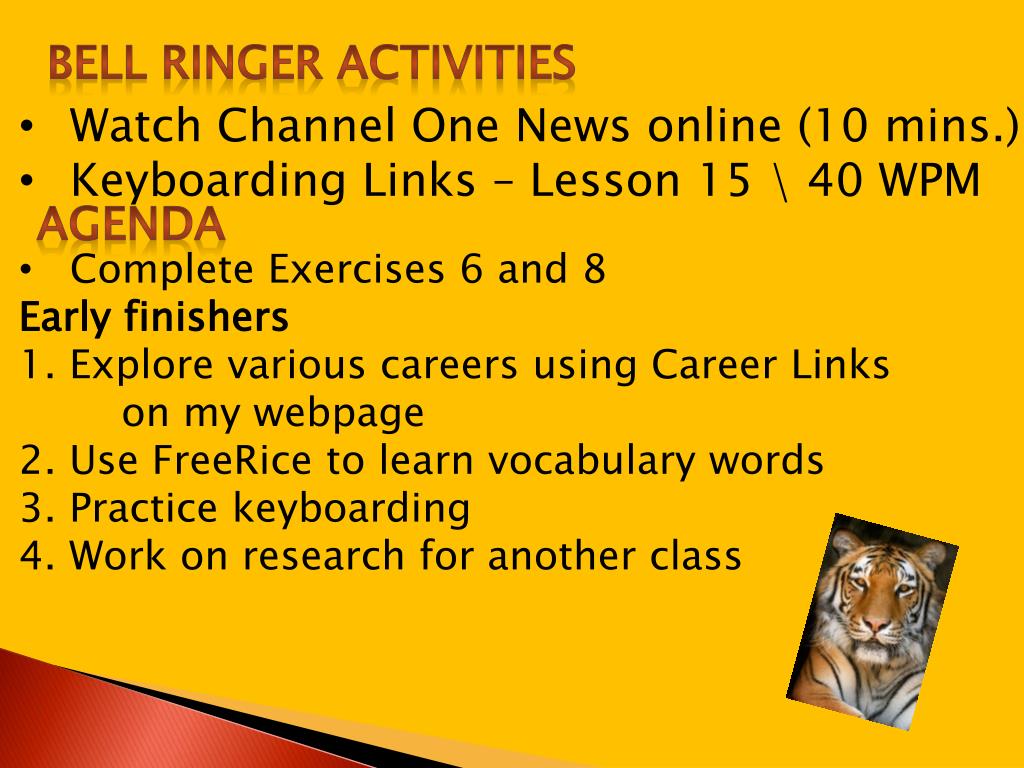 BELL RINGER ACTIVITIES

• Watch Channel One News online (10 mins.)
• Keyboarding Links – Lesson 15 \ 40 WPM

AGENDA

• Complete Exercises 6 and 8

Early finishers

1. Explore various careers using Career Links on my webpage
2. Use FreeRice to learn vocabulary words
3. Practice keyboarding
4. Work on research for another class